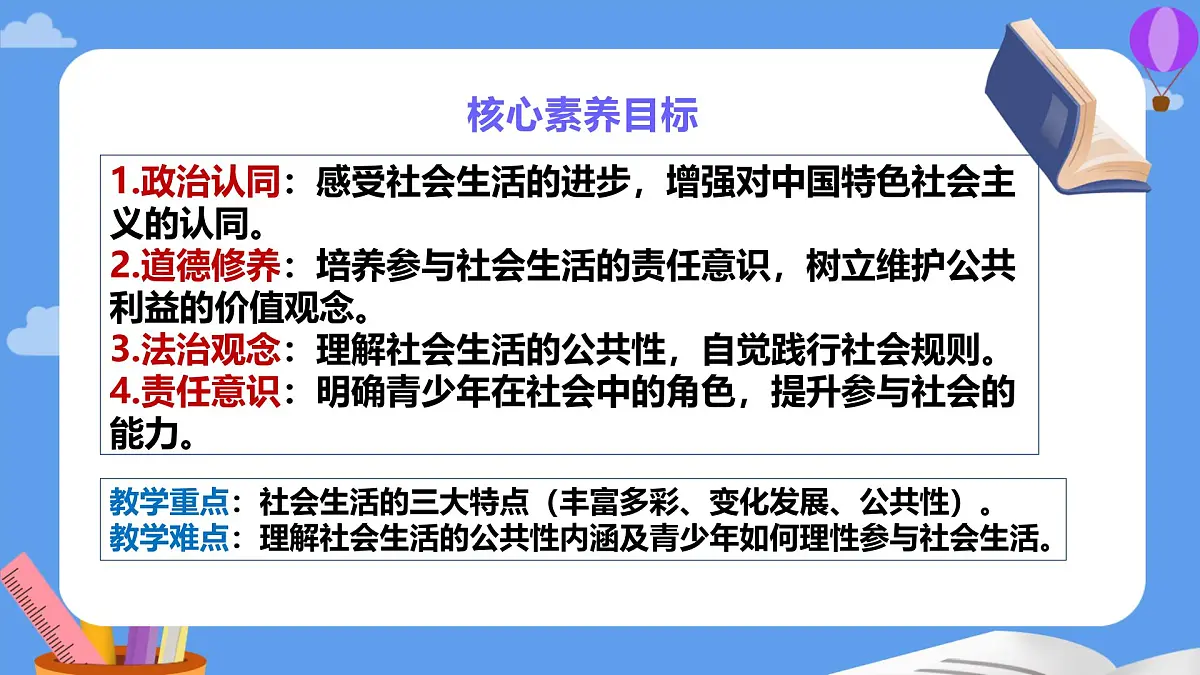 核心素养目标

1.政治认同：感受社会生活的进步，增强对中国特色社会主义的认同。
2.道德修养：培养参与社会生活的责任意识，树立维护公共利益的价值观念。
3.法治观念：理解社会生活的公共性，自觉践行社会规则。
4.责任意识：明确青少年在社会中的角色，提升参与社会的能力。

教学重点：社会生活的三大特点（丰富多彩、变化发展、公共性）。
教学难点：理解社会生活的公共性内涵及青少年如何理性参与社会生活。